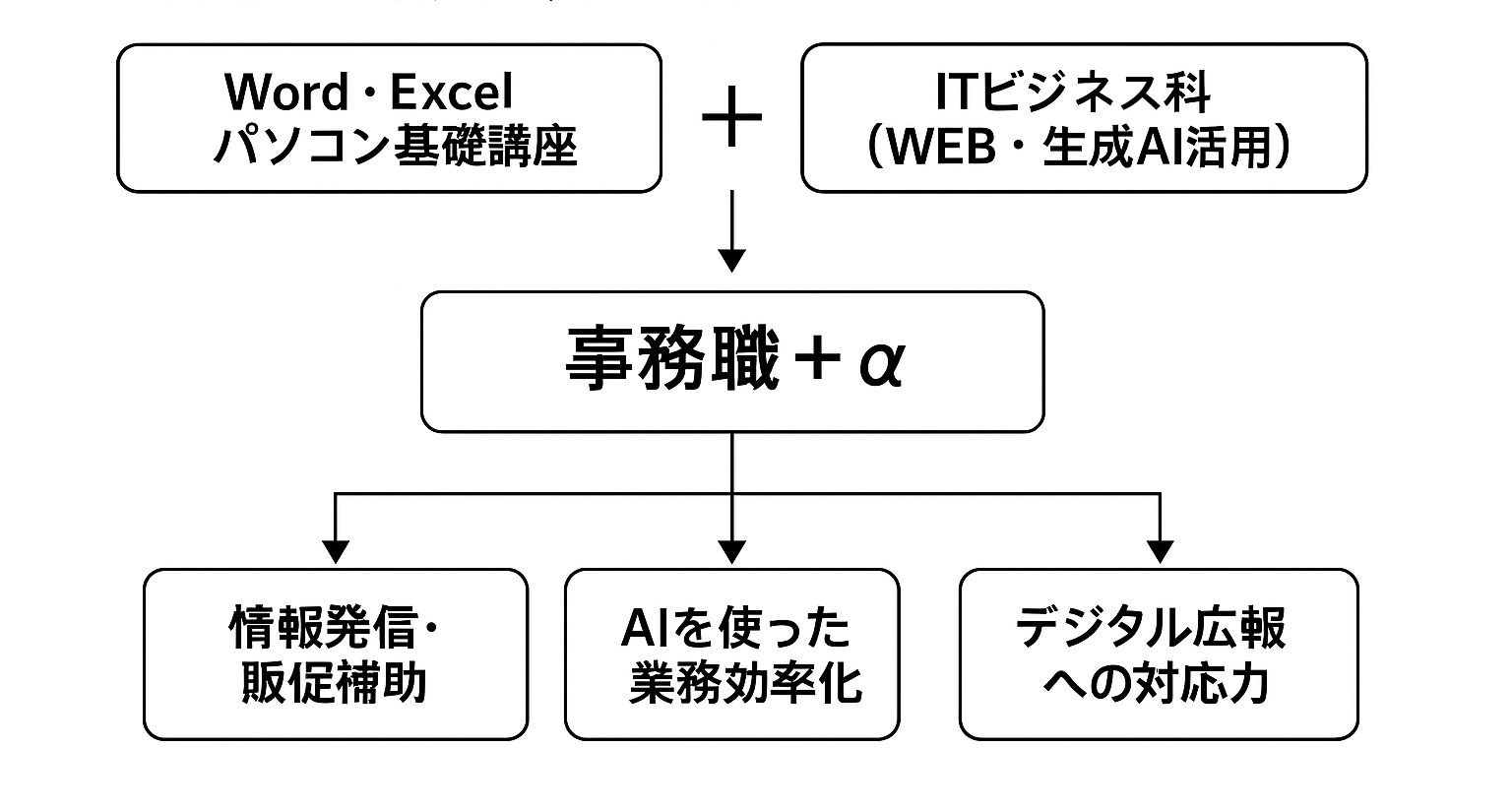 Word・Excel
パソコン基礎講座

＋

ITビジネス科
（WEB・生成AI活用）

事務職＋α

情報発信・
販促補助

AIを使った
業務効率化

デジタル広報
への対応力